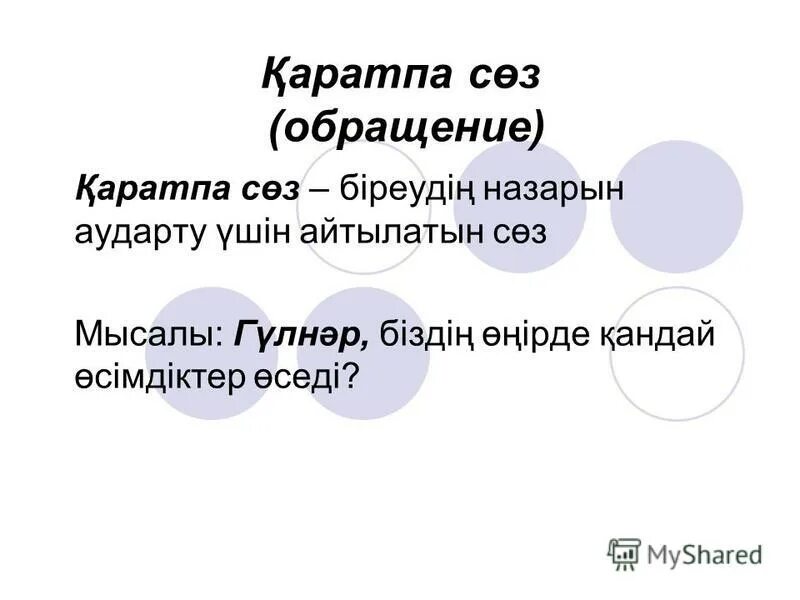 Қаратпа сөз
(обращение)

Қаратпа сөз – біреудің назарын аударту үшін айтылатын сөз

Мысалы: Гүлнәр, біздің өңірде қандай өсімдіктер өседі?

MyShared